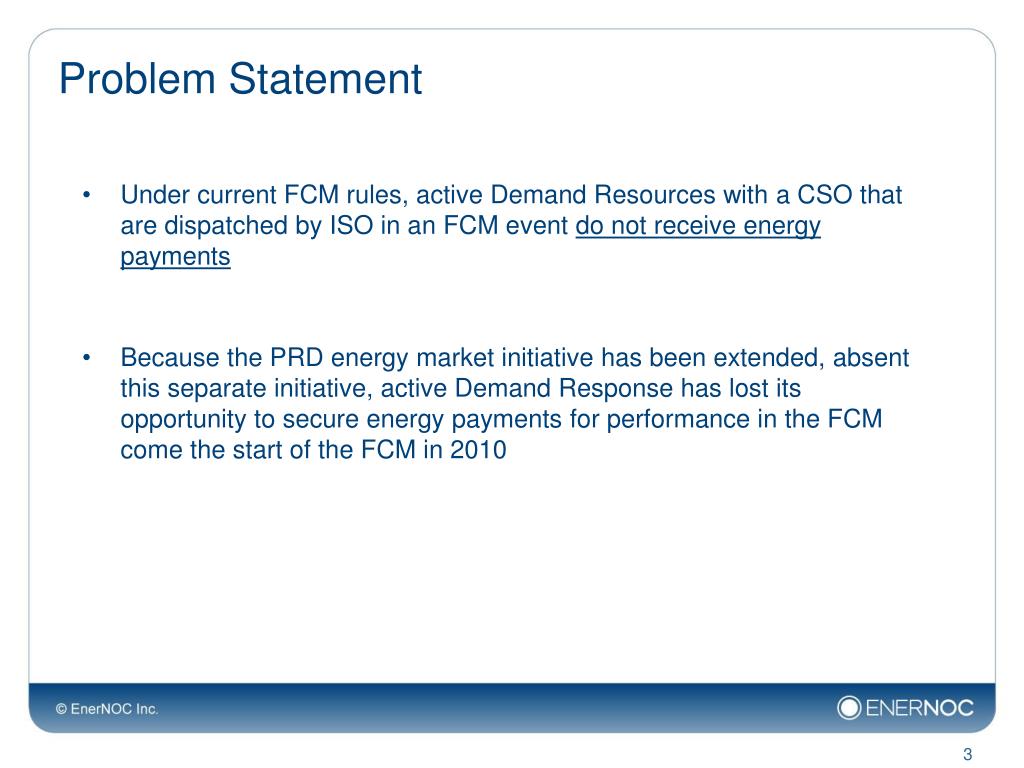 Problem Statement

• Under current FCM rules, active Demand Resources with a CSO that are dispatched by ISO in an FCM event do not receive energy payments

• Because the PRD energy market initiative has been extended, absent this separate initiative, active Demand Response has lost its opportunity to secure energy payments for performance in the FCM come the start of the FCM in 2010

© EnerNOC Inc.

ENERNOC

3